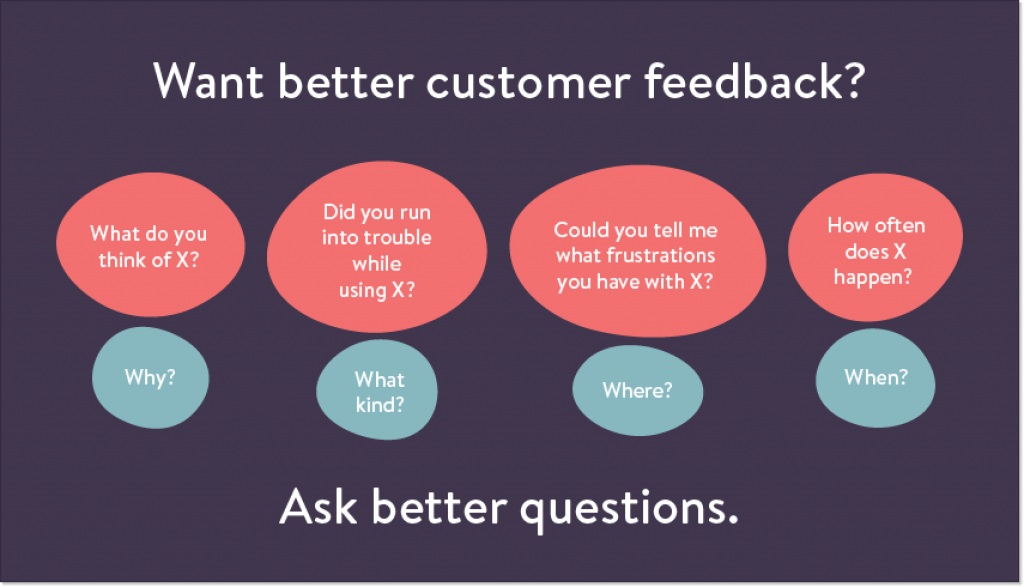 Want better customer feedback?

What do you think of X?

Why?

Did you run into trouble while using X?

What kind?

Could you tell me what frustrations you have with X?

Where?

How often does X happen?

When?

Ask better questions.